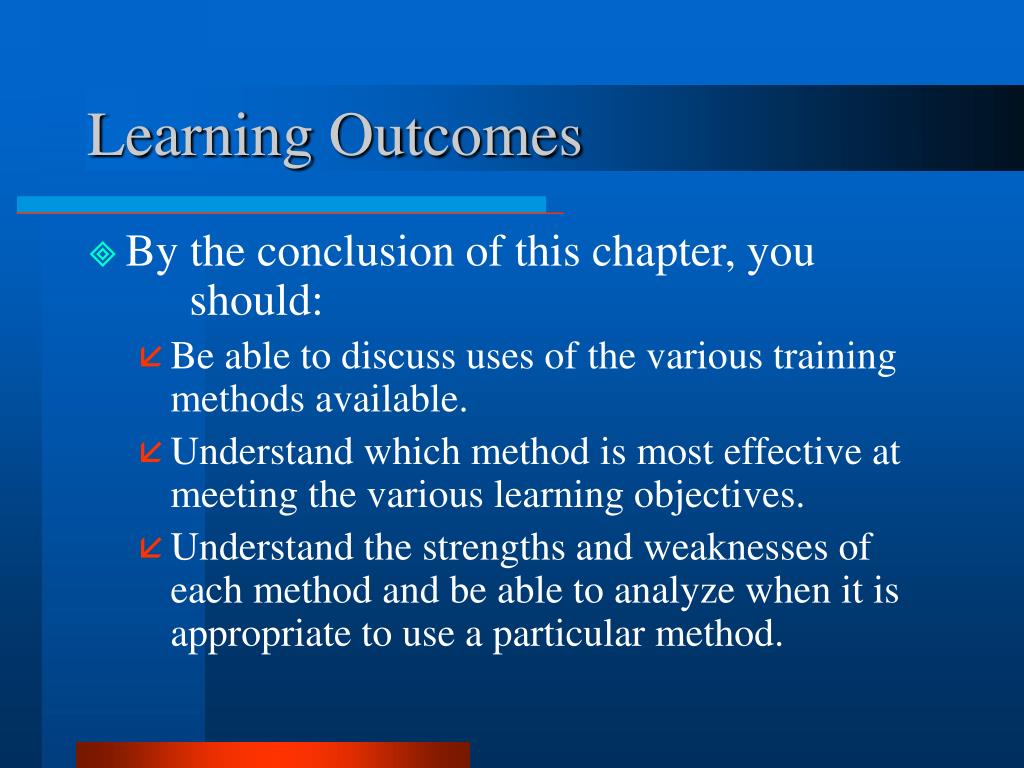 Learning Outcomes

By the conclusion of this chapter, you should:

Be able to discuss uses of the various training methods available.

Understand which method is most effective at meeting the various learning objectives.

Understand the strengths and weaknesses of each method and be able to analyze when it is appropriate to use a particular method.